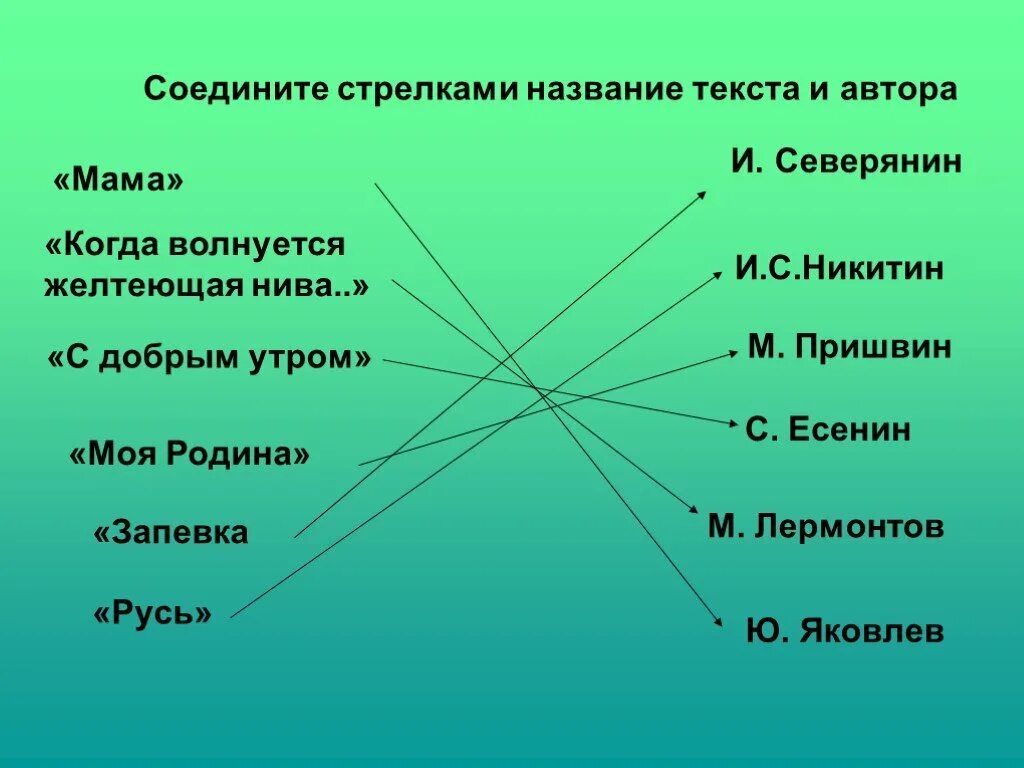 Соедините стрелками название текста и автора

«Мама»

«Когда волнуется желтеющая нива..»

«С добрым утром»

«Моя Родина»

«Запевка

«Русь»

И. Северянин

И.С.Никитин

М. Пришвин

С. Есенин

М. Лермонтов

Ю. Яковлев